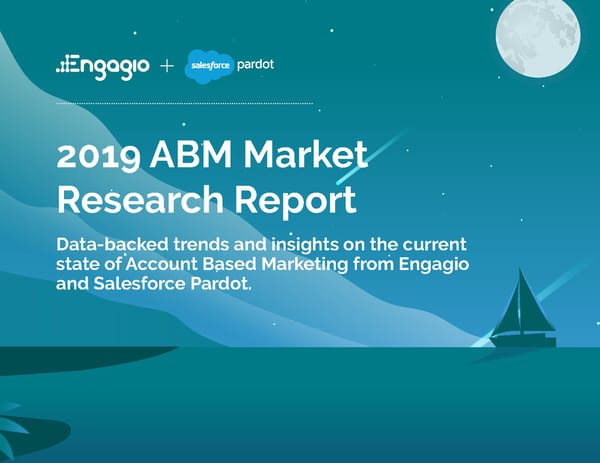 Engagio + salesforce pardot

2019 ABM Market Research Report

Data-backed trends and insights on the current state of Account Based Marketing from Engagio and Salesforce Pardot.